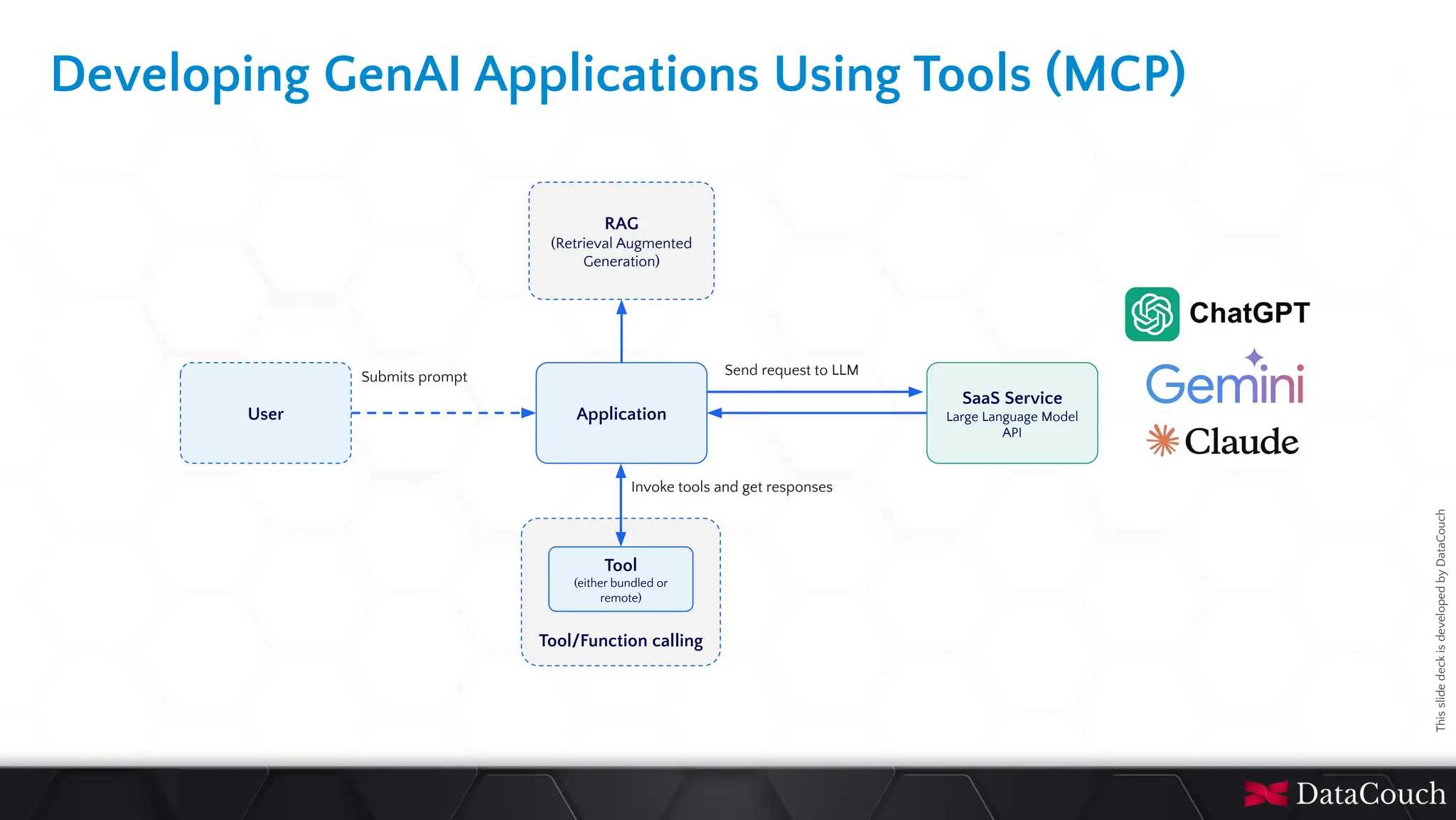 Developing GenAI Applications Using Tools (MCP)

RAG
(Retrieval Augmented Generation)

User

Submits prompt

Application

Send request to LLM

SaaS Service
Large Language Model API

ChatGPT
Gemini
Claude

Invoke tools and get responses

Tool
(either bundled or remote)

Tool/Function calling

This slide deck is developed by DataCouch

DataCouch